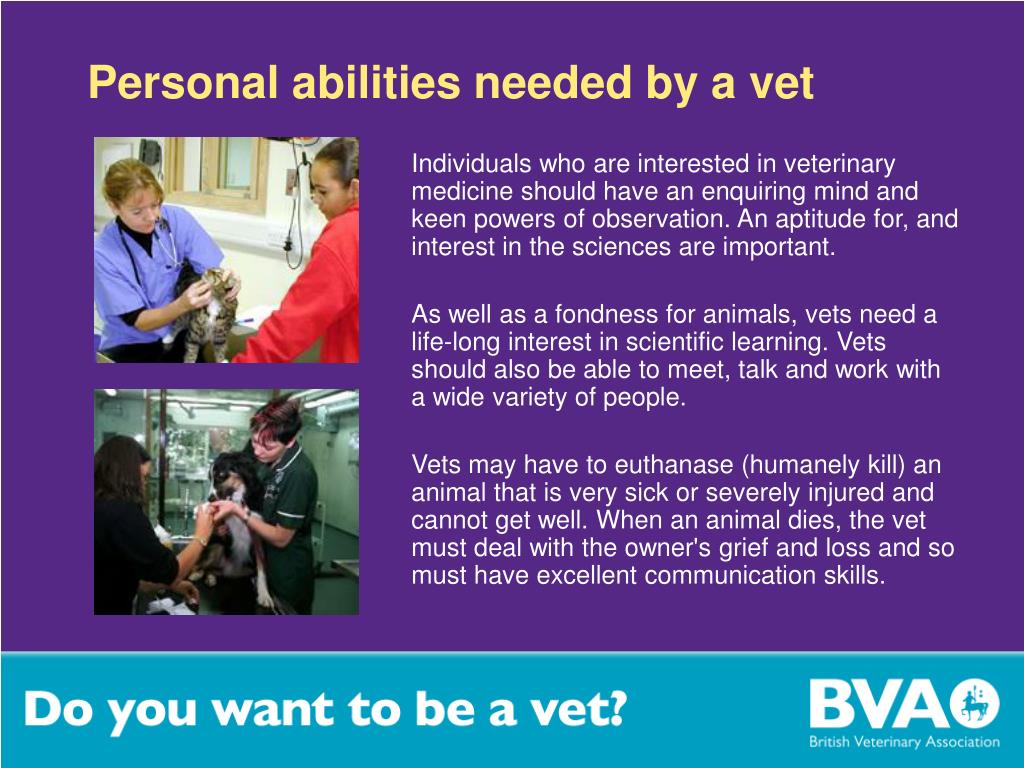 Personal abilities needed by a vet

Individuals who are interested in veterinary medicine should have an enquiring mind and keen powers of observation. An aptitude for, and interest in the sciences are important.

As well as a fondness for animals, vets need a life-long interest in scientific learning. Vets should also be able to meet, talk and work with a wide variety of people.

Vets may have to euthanase (humanely kill) an animal that is very sick or severely injured and cannot get well. When an animal dies, the vet must deal with the owner's grief and loss and so must have excellent communication skills.

Do you want to be a vet?

BVA
British Veterinary Association